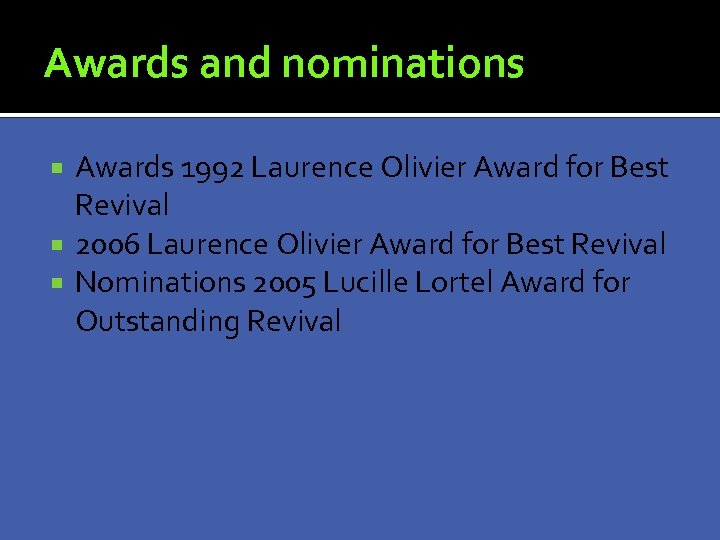 Awards and nominations

- Awards 1992 Laurence Olivier Award for Best Revival
- 2006 Laurence Olivier Award for Best Revival
- Nominations 2005 Lucille Lortel Award for Outstanding Revival